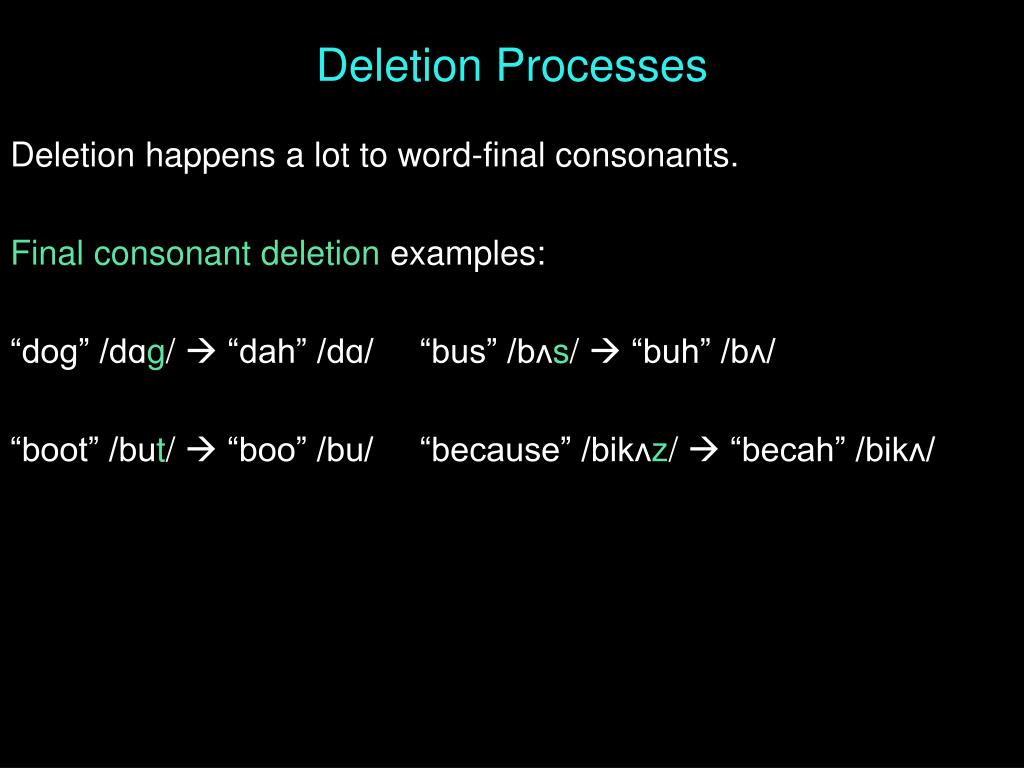 Deletion Processes

Deletion happens a lot to word-final consonants.

Final consonant deletion examples:

“dog” /dɑg/ → “dah” /dɑ/ “bus” /bʌs/ → “buh” /bʌ/

“boot” /but/ → “boo” /bu/ “because” /bikʌz/ → “becah” /bikʌ/